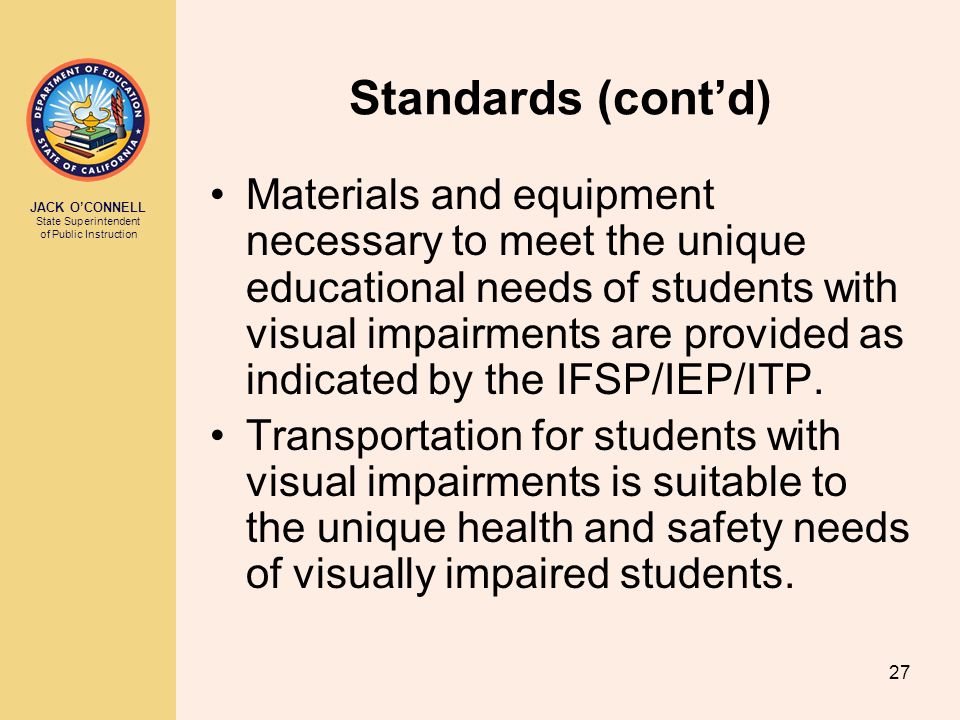 DEPARTMENT OF EDUCATION
STATE OF CALIFORNIA

JACK O'CONNELL
State Superintendent of Public Instruction

Standards (cont'd)

• Materials and equipment necessary to meet the unique educational needs of students with visual impairments are provided as indicated by the IFSP/IEP/ITP.

• Transportation for students with visual impairments is suitable to the unique health and safety needs of visually impaired students.

27